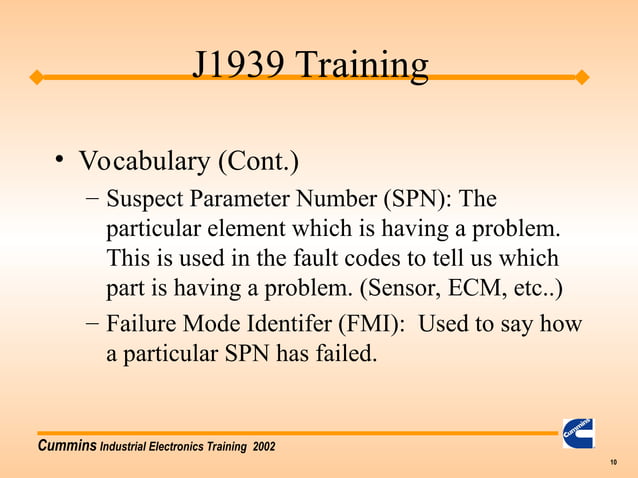 J1939 Training

• Vocabulary (Cont.)

– Suspect Parameter Number (SPN): The particular element which is having a problem. This is used in the fault codes to tell us which part is having a problem. (Sensor, ECM, etc..)

– Failure Mode Identifer (FMI): Used to say how a particular SPN has failed.

Cummins Industrial Electronics Training 2002

Cummins

10